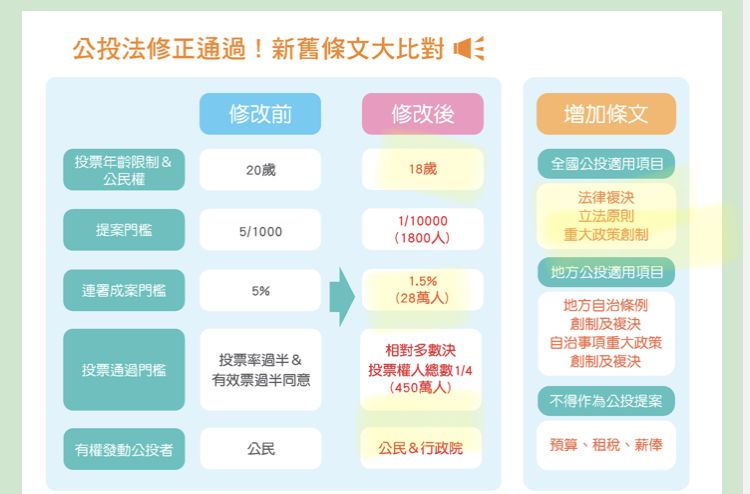 公投法修正通過！新舊條文大比對

| | 修改前 | 修改後 |
|---|---|---|
| 投票年齡限制＆公民權 | 20歲 | 18歲 |
| 提案門檻 | 5/1000 | 1/10000（1800人） |
| 連署成案門檻 | 5% | 1.5%（28萬人） |
| 投票通過門檻 | 投票率過半＆有效票過半同意 | 相對多數決 投票權人總數1/4（450萬人） |
| 有權發動公投者 | 公民 | 公民＆行政院 |

增加條文

全國公投適用項目

法律複決
立法原則
重大政策創制

地方公投適用項目

地方自治條例
創制及複決
自治事項重大政策
創制及複決

不得作為公投提案

預算、租稅、薪俸